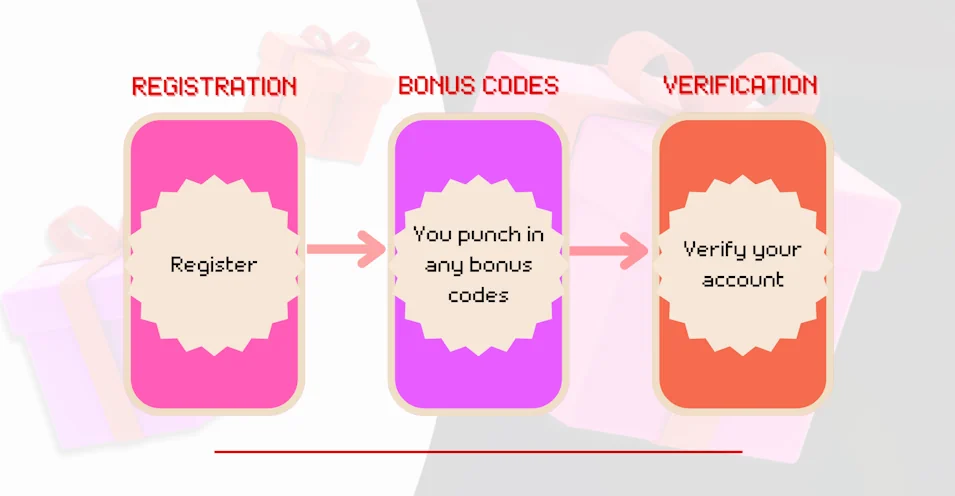 REGISTRATION

Register

BONUS CODES

You punch in any bonus codes

VERIFICATION

Verify your account